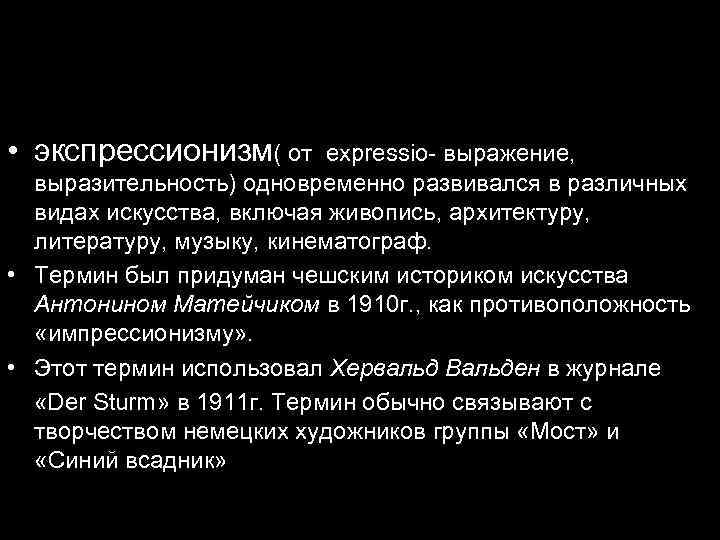 • экспрессионизм( от expressio- выражение, выразительность) одновременно развивался в различных видах искусства, включая живопись, архитектуру, литературу, музыку, кинематограф.
• Термин был придуман чешским историком искусства Антонином Матейчиком в 1910г., как противоположность «импрессионизму».
• Этот термин использовал Хервальд Вальден в журнале «Der Sturm» в 1911г. Термин обычно связывают с творчеством немецких художников группы «Мост» и «Синий всадник»